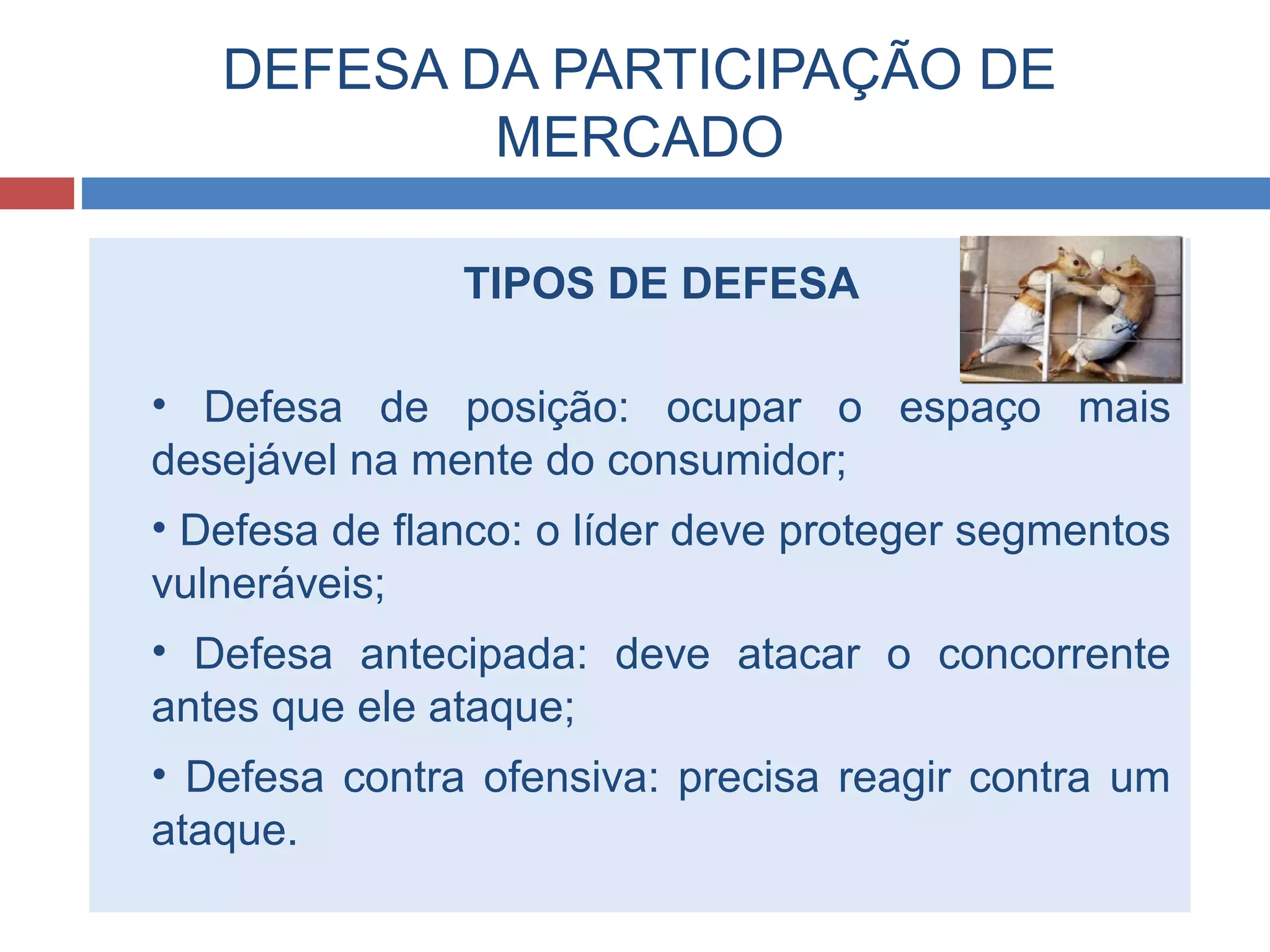 DEFESA DA PARTICIPAÇÃO DE MERCADO

TIPOS DE DEFESA

• Defesa de posição: ocupar o espaço mais desejável na mente do consumidor;

• Defesa de flanco: o líder deve proteger segmentos vulneráveis;

• Defesa antecipada: deve atacar o concorrente antes que ele ataque;

• Defesa contra ofensiva: precisa reagir contra um ataque.